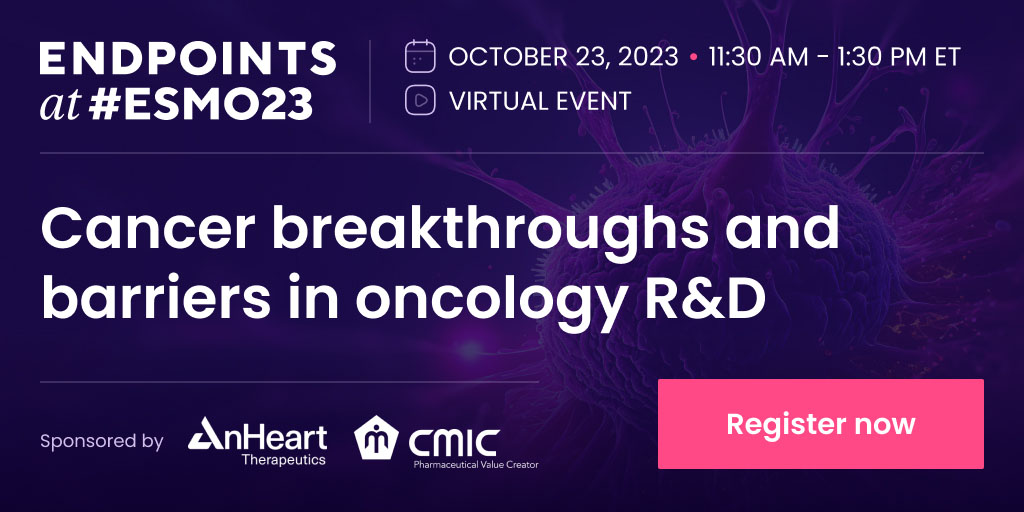 ENDPOINTS at #ESMO23

OCTOBER 23, 2023 • 11:30 AM - 1:30 PM ET

VIRTUAL EVENT

Cancer breakthroughs and barriers in oncology R&D

Sponsored by AnHeart Therapeutics CMIC Pharmaceutical Value Creator

Register now